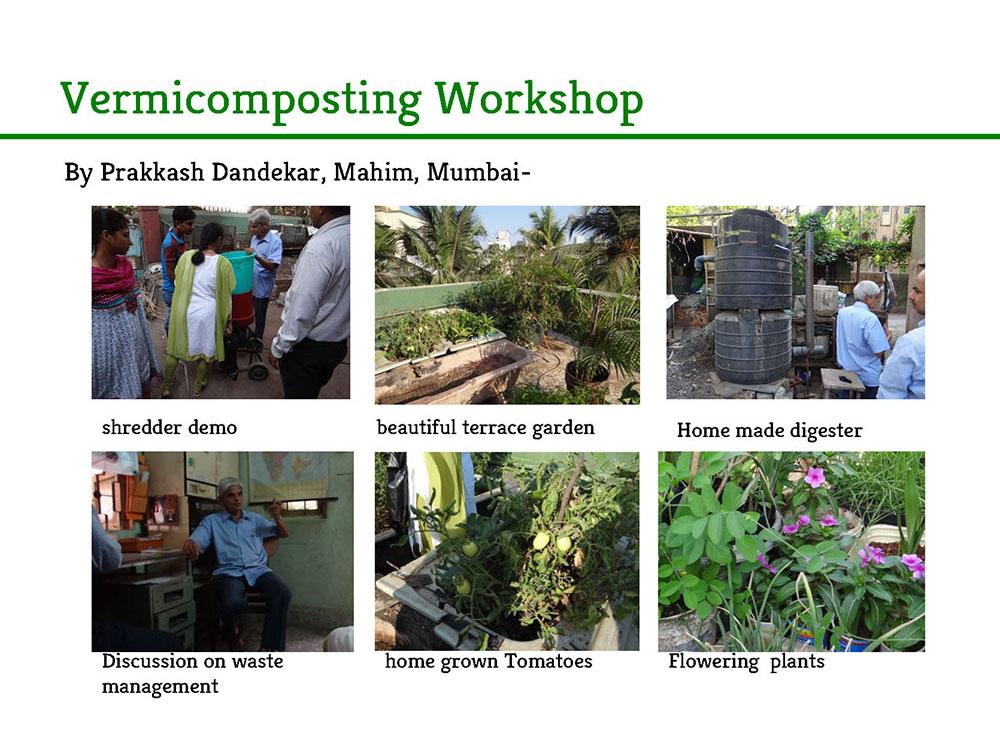 Vermicomposting Workshop

By Prakkash Dandekar, Mahim, Mumbai-

shredder demo

beautiful terrace garden

Home made digester

Discussion on waste management

home grown Tomatoes

Flowering plants